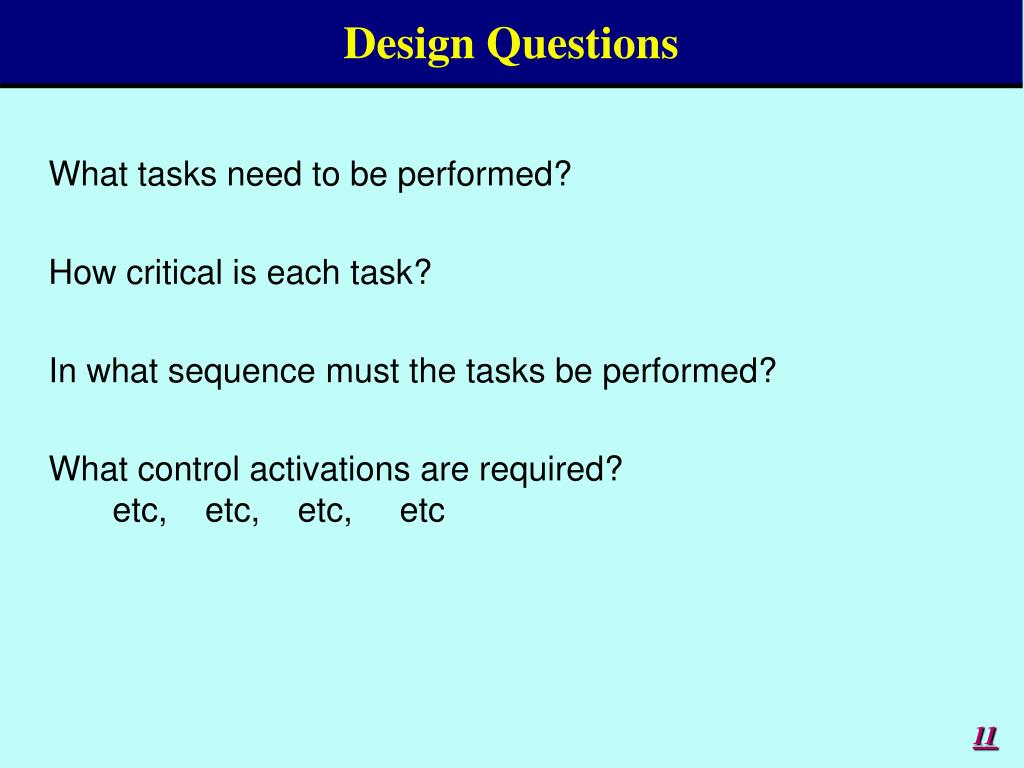 Design Questions

What tasks need to be performed?

How critical is each task?

In what sequence must the tasks be performed?

What control activations are required?
etc, etc, etc, etc

11